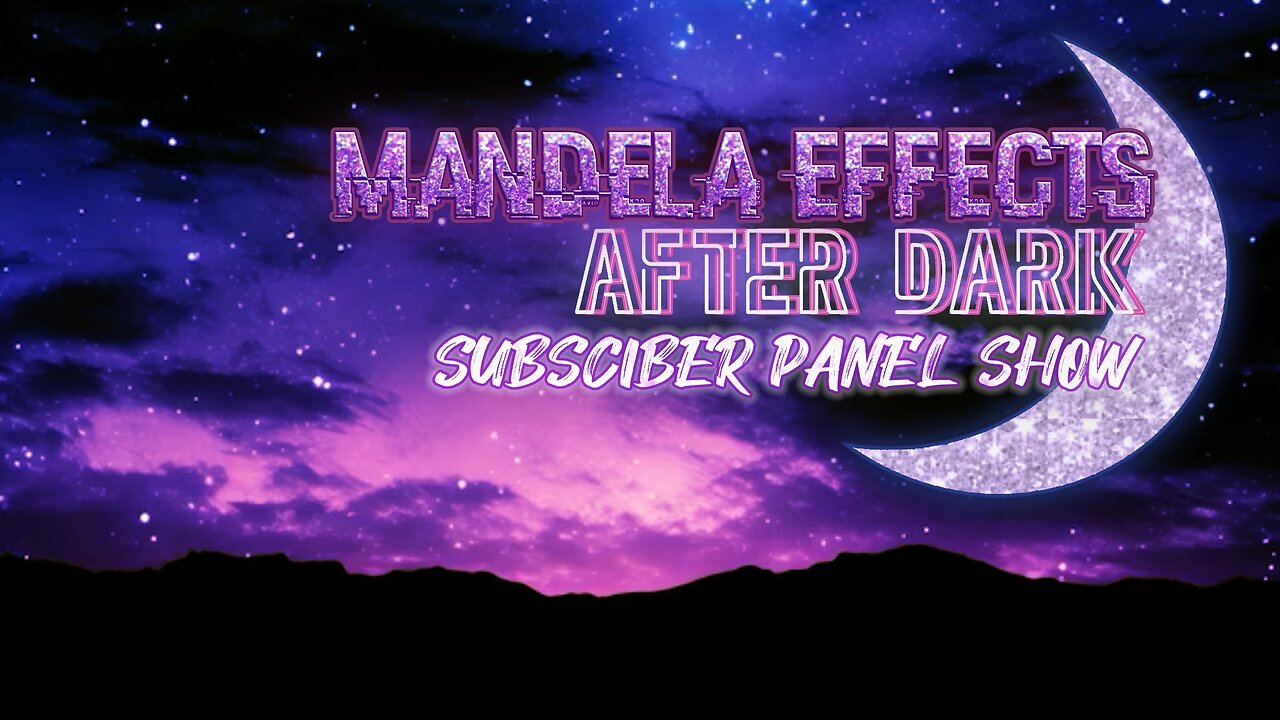 MANDELA EFFECTS
AFTER DARK
SUBSCIBER PANEL SHOW